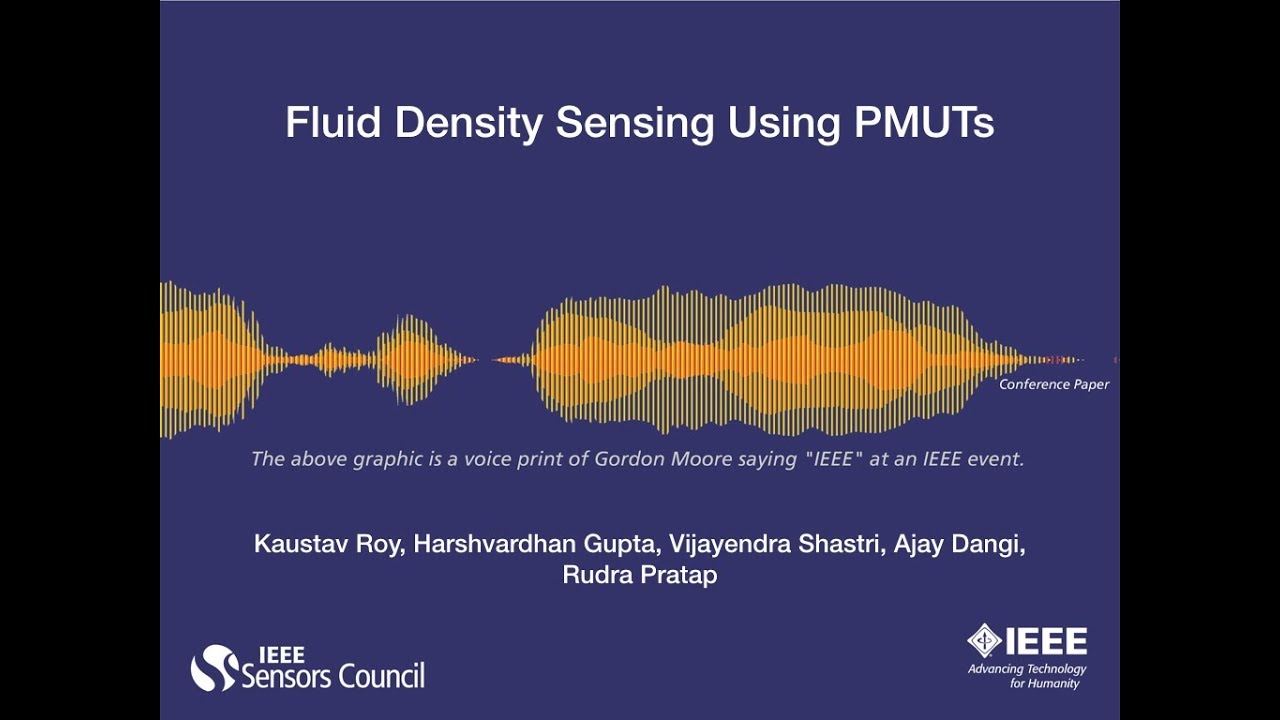 Fluid Density Sensing Using PMUTs

Conference Paper

The above graphic is a voice print of Gordon Moore saying "IEEE" at an IEEE event.

Kaustav Roy, Harshvardhan Gupta, Vijayendra Shastri, Ajay Dangi, Rudra Pratap

IEEE Sensors Council

IEEE
Advancing Technology for Humanity